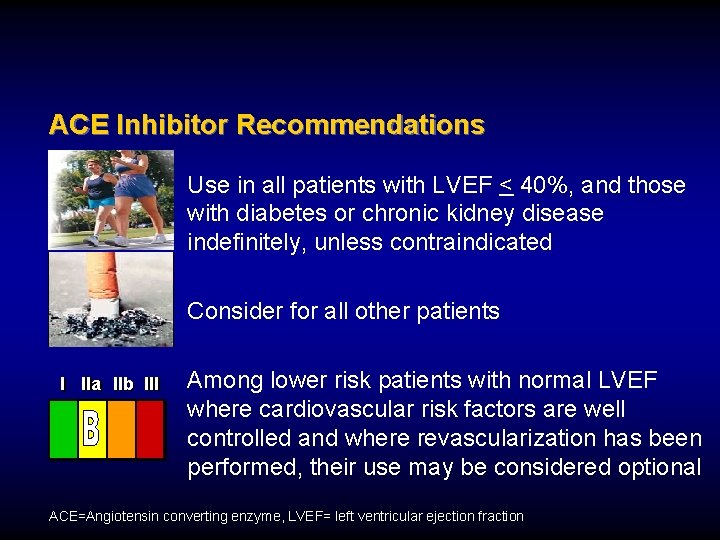 ACE Inhibitor Recommendations

Use in all patients with LVEF $\leq$ 40%, and those with diabetes or chronic kidney disease indefinitely, unless contraindicated

Consider for all other patients

I IIa IIb III

B

Among lower risk patients with normal LVEF where cardiovascular risk factors are well controlled and where revascularization has been performed, their use may be considered optional

ACE=Angiotensin converting enzyme, LVEF= left ventricular ejection fraction